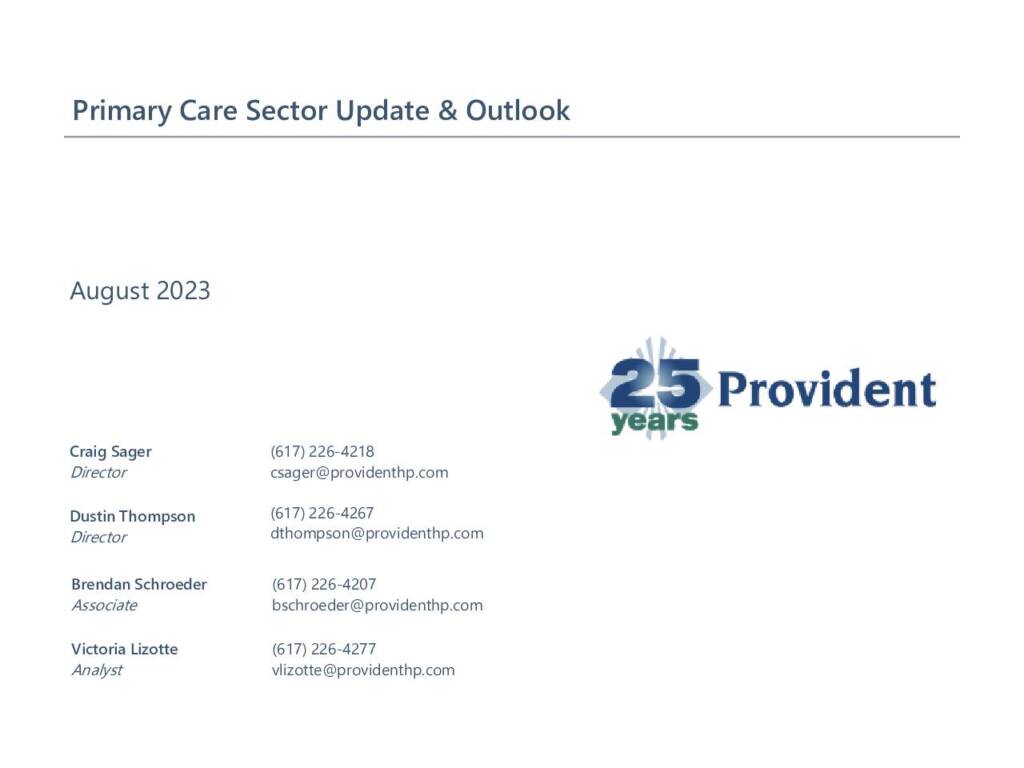 Primary Care Sector Update & Outlook

August 2023

25 years Provident

Craig Sager
Director
(617) 226-4218
csager@providenthp.com

Dustin Thompson
Director
(617) 226-4267
dthompson@providenthp.com

Brendan Schroeder
Associate
(617) 226-4207
bschroeder@providenthp.com

Victoria Lizotte
Analyst
(617) 226-4277
vlizotte@providenthp.com